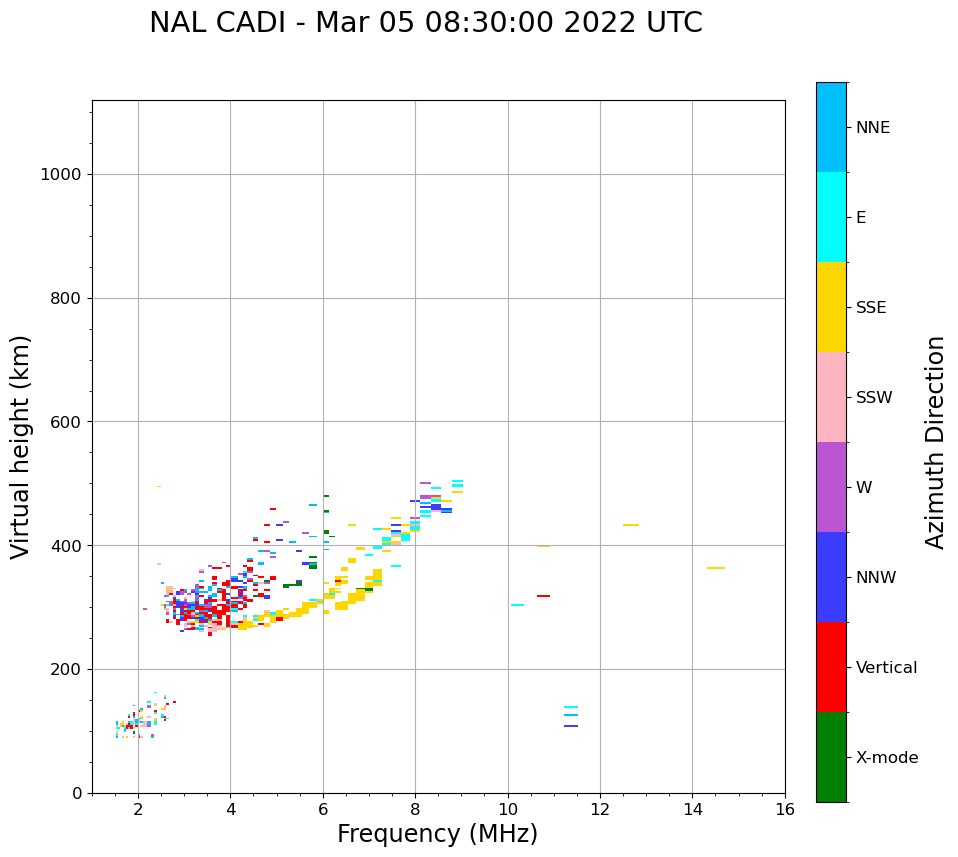 NAL CADI - Mar 05 08:30:00 2022 UTC

Virtual height (km)

1000
800
600
400
200
0

2
4
6
8
10
12
14
16

Frequency (MHz)

NNE
E
SSE
SSW
W
NNW
Vertical
X-mode

Azimuth Direction